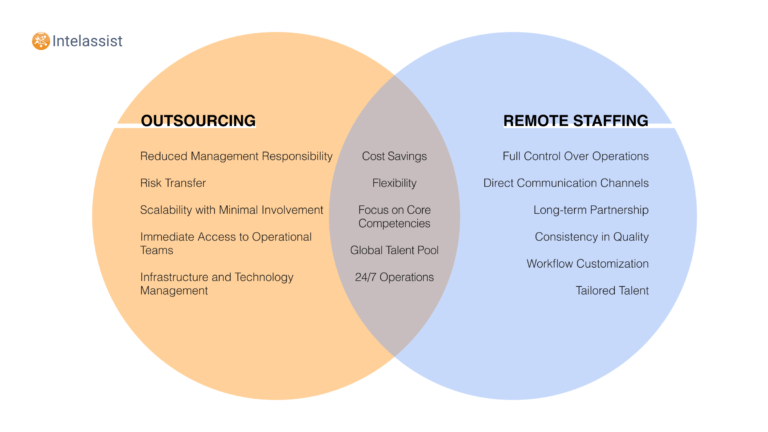 Intelassist

OUTSOURCING

Reduced Management Responsibility

Risk Transfer

Scalability with Minimal Involvement

Immediate Access to Operational Teams

Infrastructure and Technology Management

Cost Savings

Flexibility

Focus on Core Competencies

Global Talent Pool

24/7 Operations

REMOTE STAFFING

Full Control Over Operations

Direct Communication Channels

Long-term Partnership

Consistency in Quality

Workflow Customization

Tailored Talent